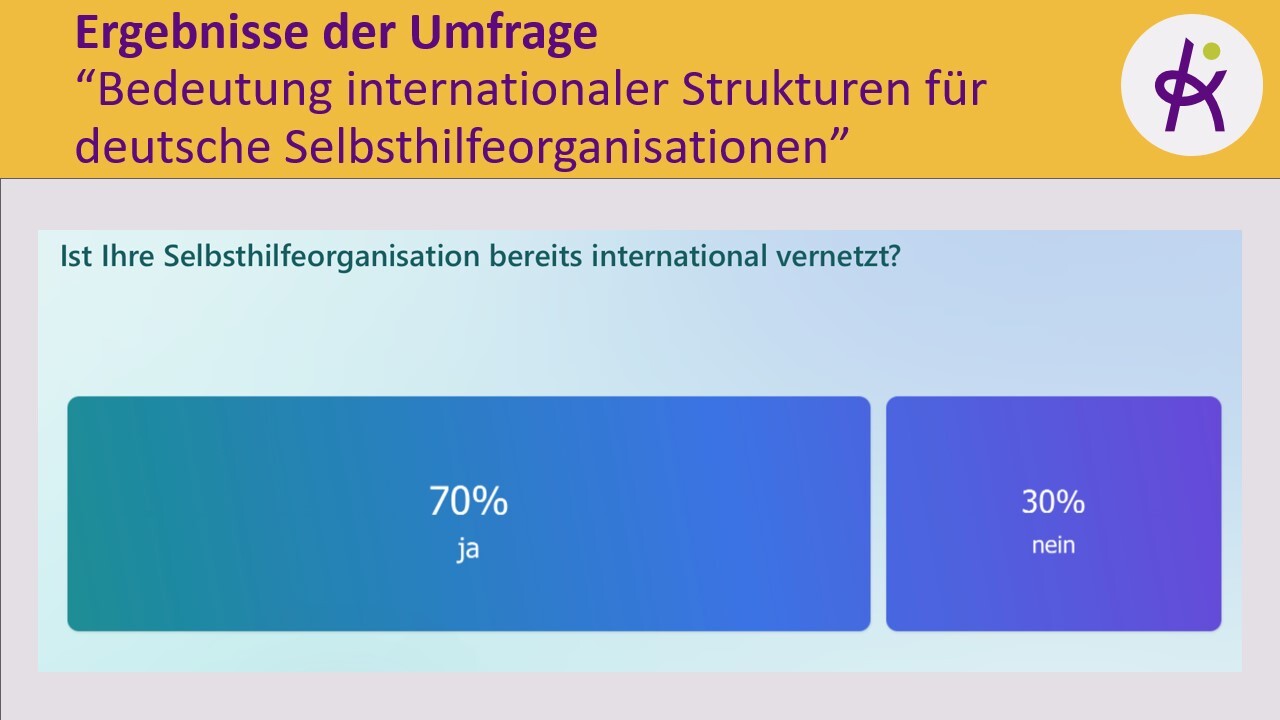 Ergebnisse der Umfrage
“Bedeutung internationaler Strukturen für deutsche Selbsthilfeorganisationen”

Ist Ihre Selbsthilfeorganisation bereits international vernetzt?

70%
ja

30%
nein